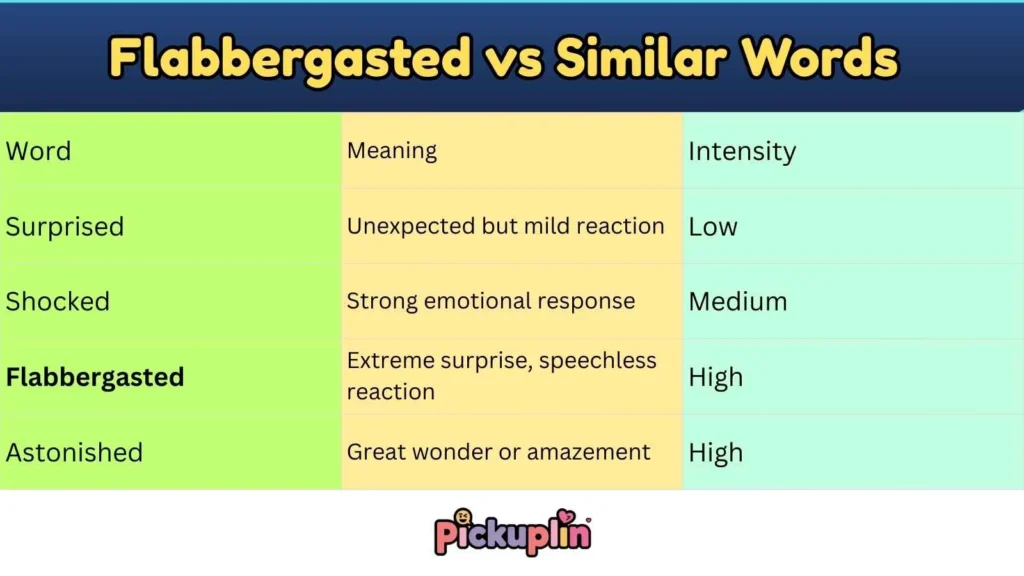 Flabbergasted vs Similar Words

| Word | Meaning | Intensity |
|---|---|---|
| Surprised | Unexpected but mild reaction | Low |
| Shocked | Strong emotional response | Medium |
| **Flabbergasted** | Extreme surprise, speechless reaction | High |
| Astonished | Great wonder or amazement | High |

Pickuplin